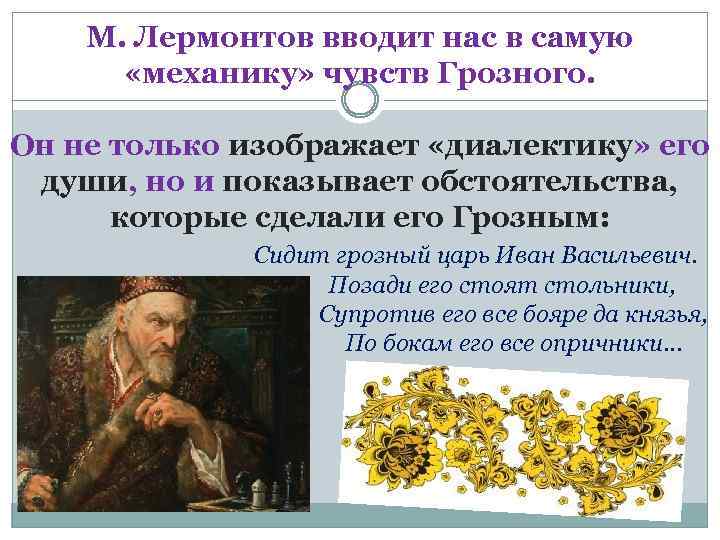 М. Лермонтов вводит нас в самую «механику» чувств Грозного.

Он не только изображает «диалектику» его души, но и показывает обстоятельства, которые сделали его Грозным:

Сидит грозный царь Иван Васильевич.
Позади его стоят стольники,
Супротив его все бояре да князья,
По бокам его все опричники...